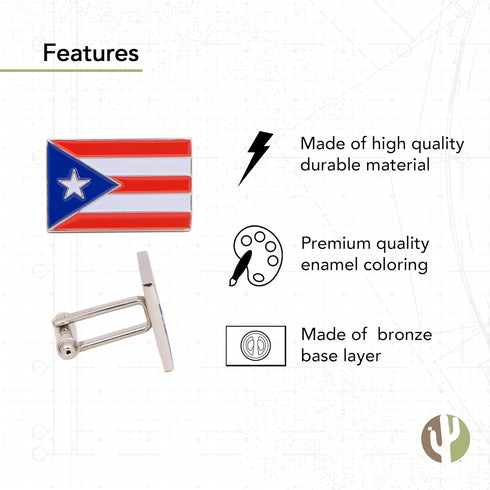 Features

Made of high quality durable material

Premium quality enamel coloring

Made of  bronze base layer